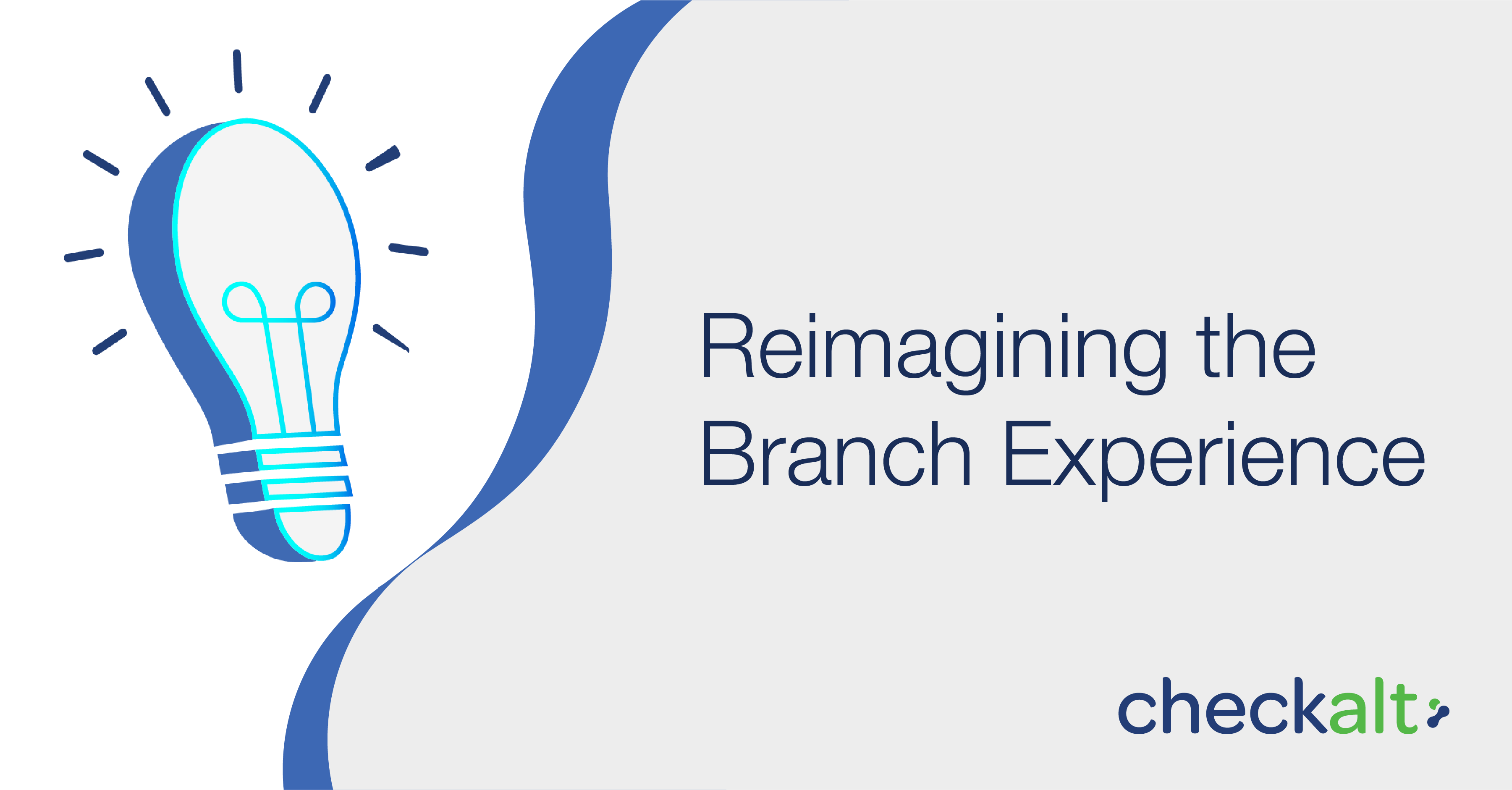 Reimagining the Branch Experience

checkalt